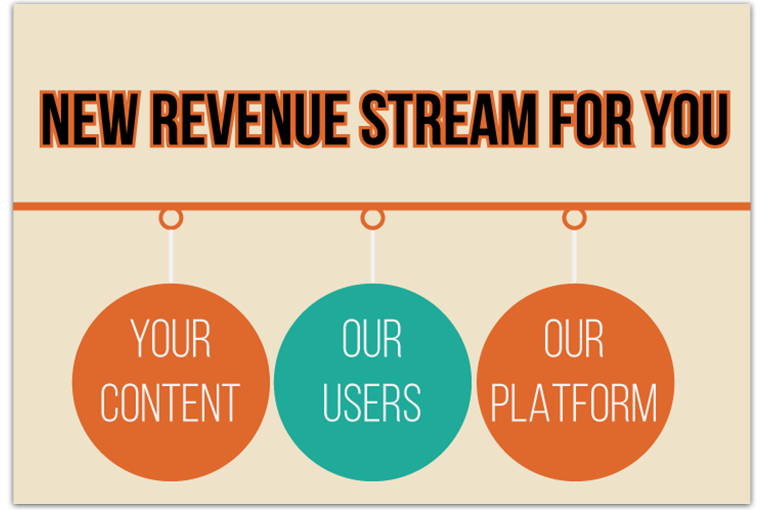 NEW REVENUE STREAM FOR YOU

YOUR CONTENT

OUR USERS

OUR PLATFORM